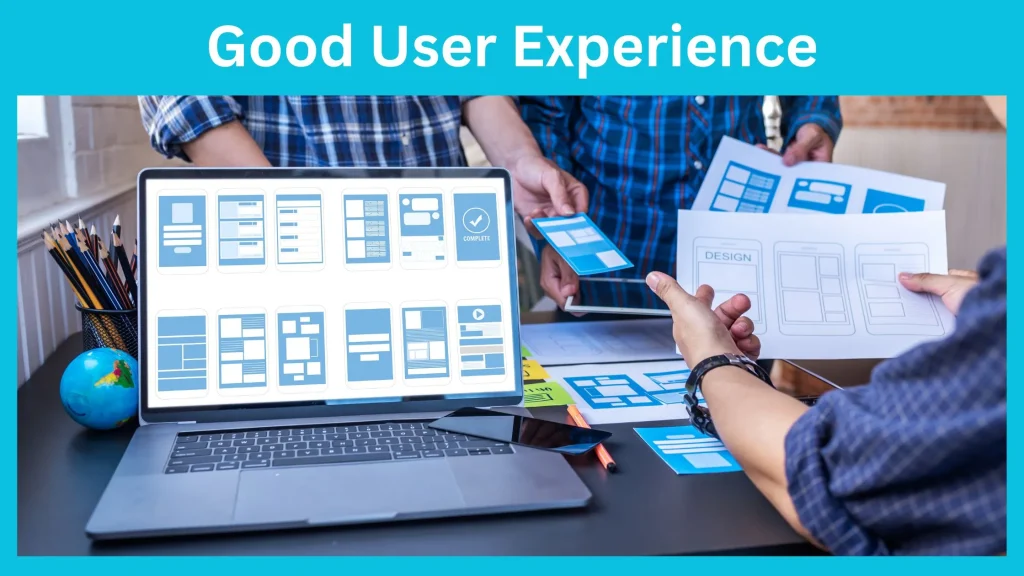 Good User Experience

COMPLETE

DESIGN